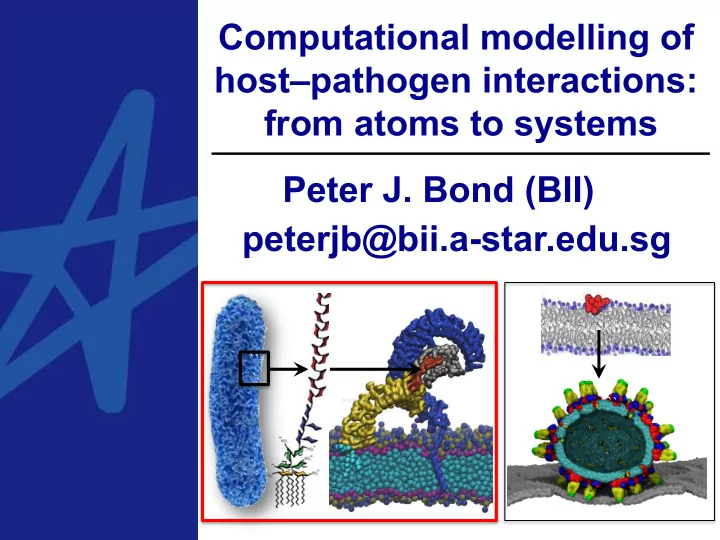 Computational modelling of host–pathogen interactions: from atoms to systems

Peter J. Bond (BII)
peterjb@bii.a-star.edu.sg